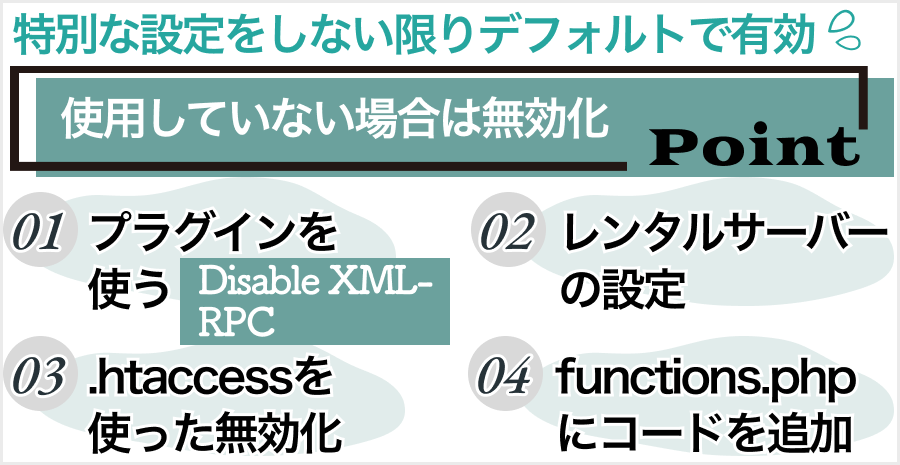 特別な設定をしない限りデフォルトで有効

使用していない場合は無効化

Point

01 プラグインを使う Disable XML-RPC

02 レンタルサーバーの設定

03 .htaccessを使った無効化

04 functions.phpにコードを追加